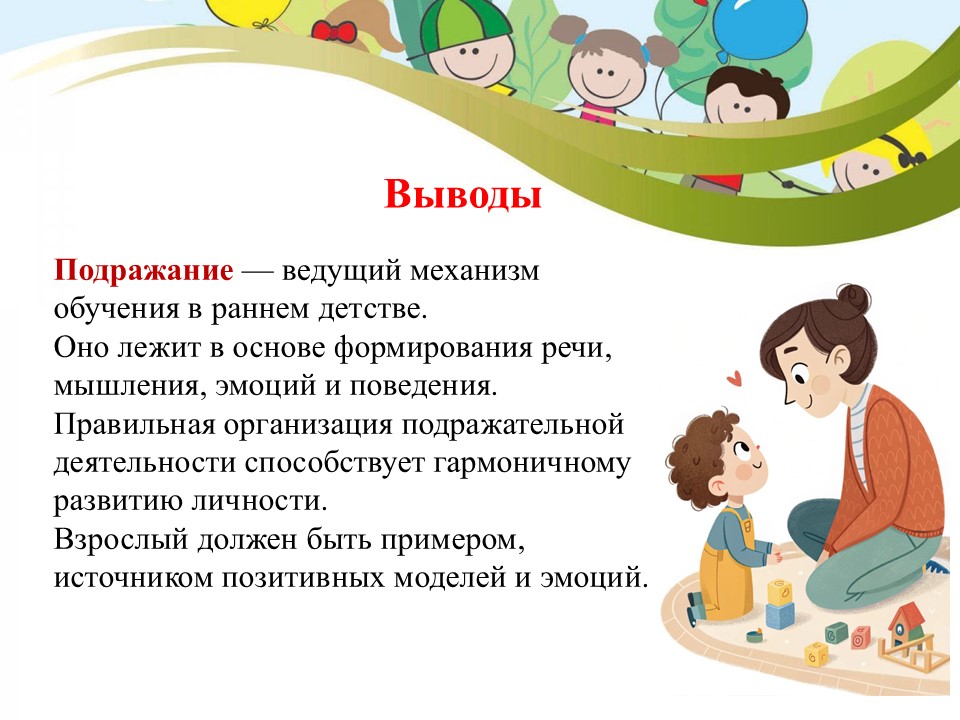 Выводы

Подражание — ведущий механизм обучения в раннем детстве.
Оно лежит в основе формирования речи, мышления, эмоций и поведения.
Правильная организация подражательной деятельности способствует гармоничному развитию личности.
Взрослый должен быть примером, источником позитивных моделей и эмоций.